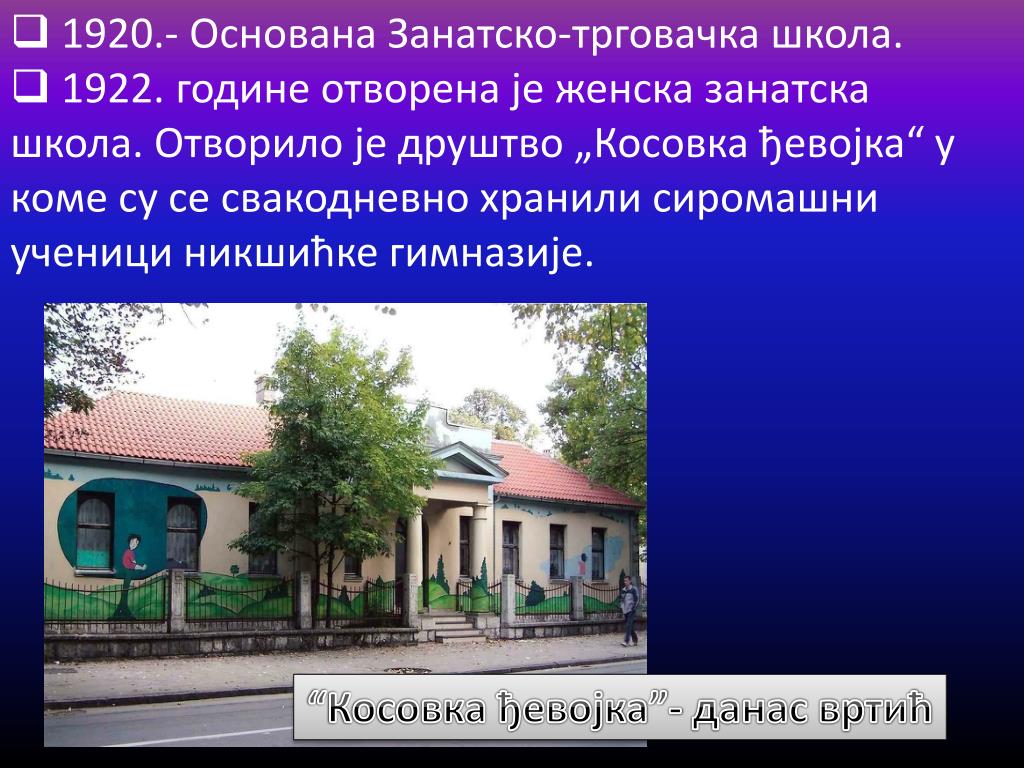 ❑ 1920.- Основана Занатско-трговачка школа.
❑ 1922. године отворена је женска занатска школа. Отворило је друштво „Косовка ђевојка“ у коме су се свакодневно хранили сиромашни ученици никшићке гимназије.

“Косовка ђевојка”- данас вртић